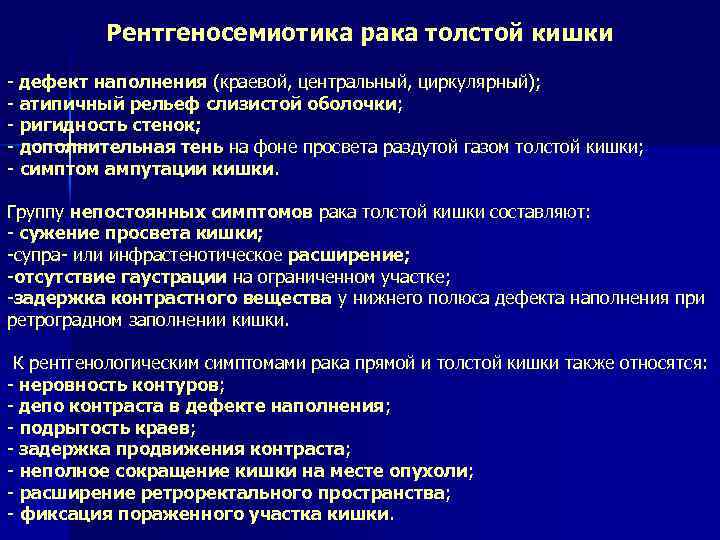 Рентгеносемиотика рака толстой кишки

- дефект наполнения (краевой, центральный, циркулярный);
- атипичный рельеф слизистой оболочки;
- ригидность стенок;
- дополнительная тень на фоне просвета раздутой газом толстой кишки;
- симптом ампутации кишки.

Группу непостоянных симптомов рака толстой кишки составляют:
- сужение просвета кишки;
-супра- или инфрастенотическое расширение;
-отсутствие гаустрации на ограниченном участке;
-задержка контрастного вещества у нижнего полюса дефекта наполнения при ретроградном заполнении кишки.

К рентгенологическим симптомами рака прямой и толстой кишки также относятся:
- неровность контуров;
- депо контраста в дефекте наполнения;
- подрытость краев;
- задержка продвижения контраста;
- неполное сокращение кишки на месте опухоли;
- расширение ретроректального пространства;
- фиксация пораженного участка кишки.